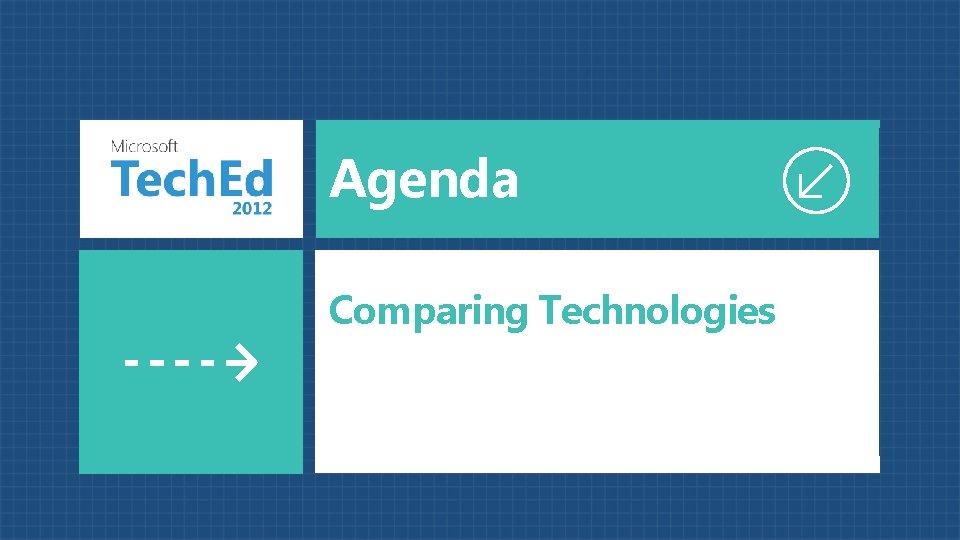 Microsoft
TechEd
2012

Agenda

Comparing Technologies